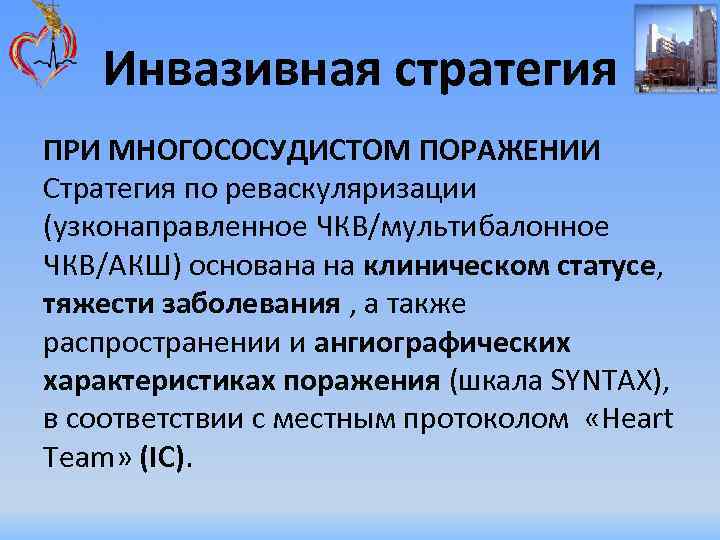 Инвазивная стратегия

ПРИ МНОГОСОСУДИСТОМ ПОРАЖЕНИИ
Стратегия по реваскуляризации (узконаправленное ЧКВ/мультибалонное ЧКВ/АКШ) основана на клиническом статусе, тяжести заболевания , а также распространении и ангиографических характеристиках поражения (шкала SYNTAX), в соответствии с местным протоколом «Heart Team» (IC).